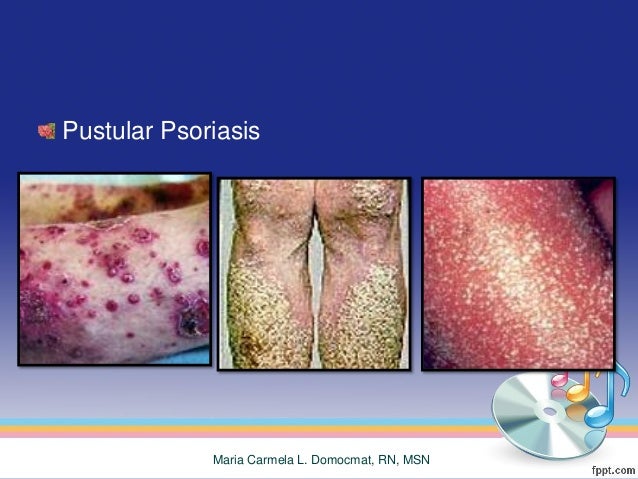 Pustular Psoriasis

Maria Carmela L. Domocmat, RN, MSN

fppt.com